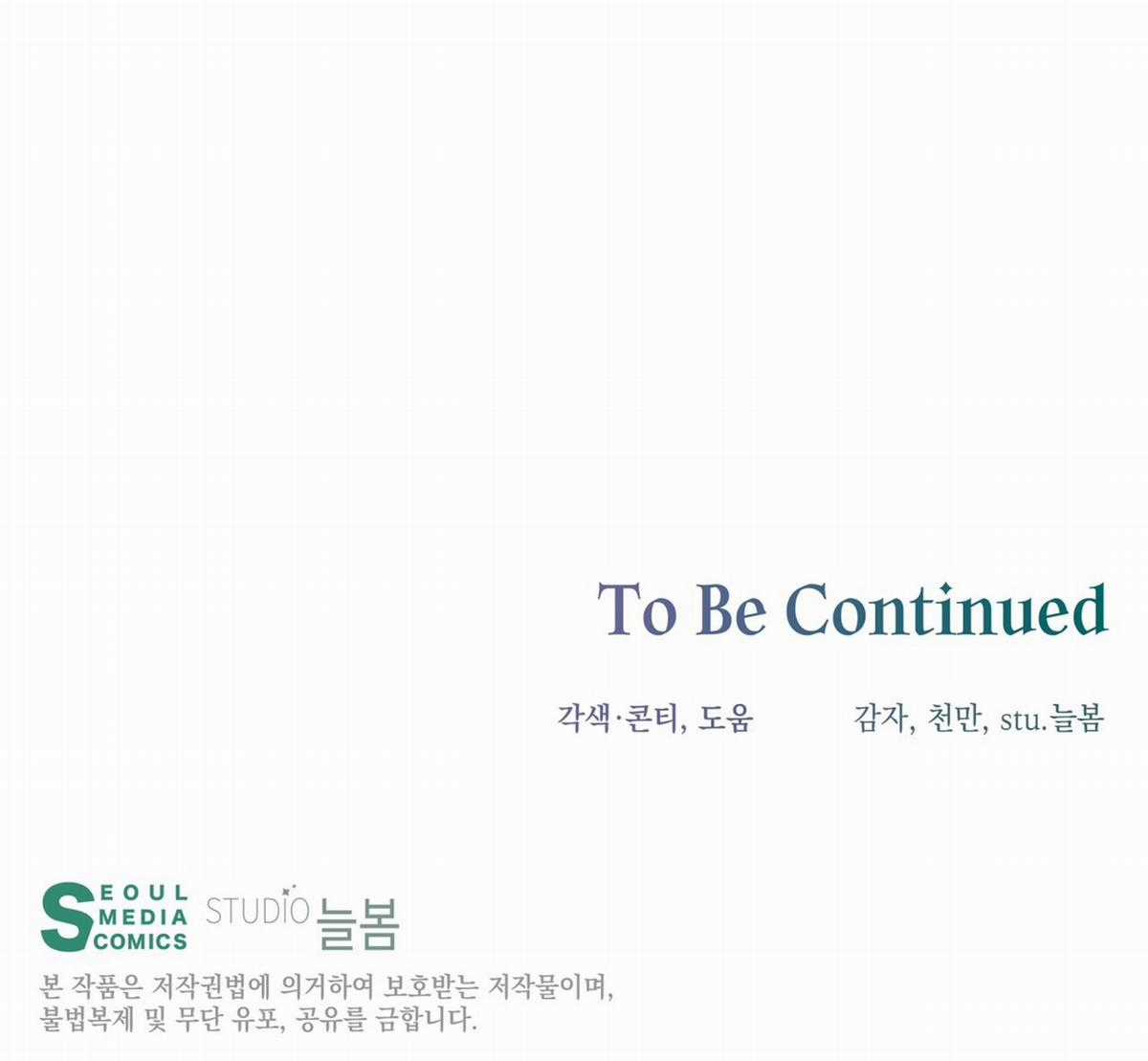 To Be Continued

각색·콘티, 도움 감자, 천만, stu.늘봄

SEOUL MEDIA COMICS STUDIO 늘봄

본 작품은 저작권법에 의거하여 보호받는 저작물이며, 불법복제 및 무단 유포, 공유를 금합니다.